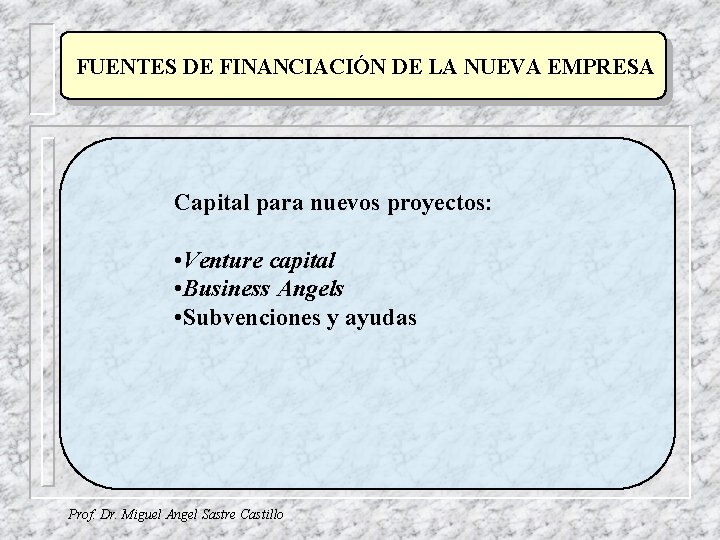 FUENTES DE FINANCIACIÓN DE LA NUEVA EMPRESA

Capital para nuevos proyectos:

•Venture capital
•Business Angels
•Subvenciones y ayudas

Prof. Dr. Miguel Angel Sastre Castillo